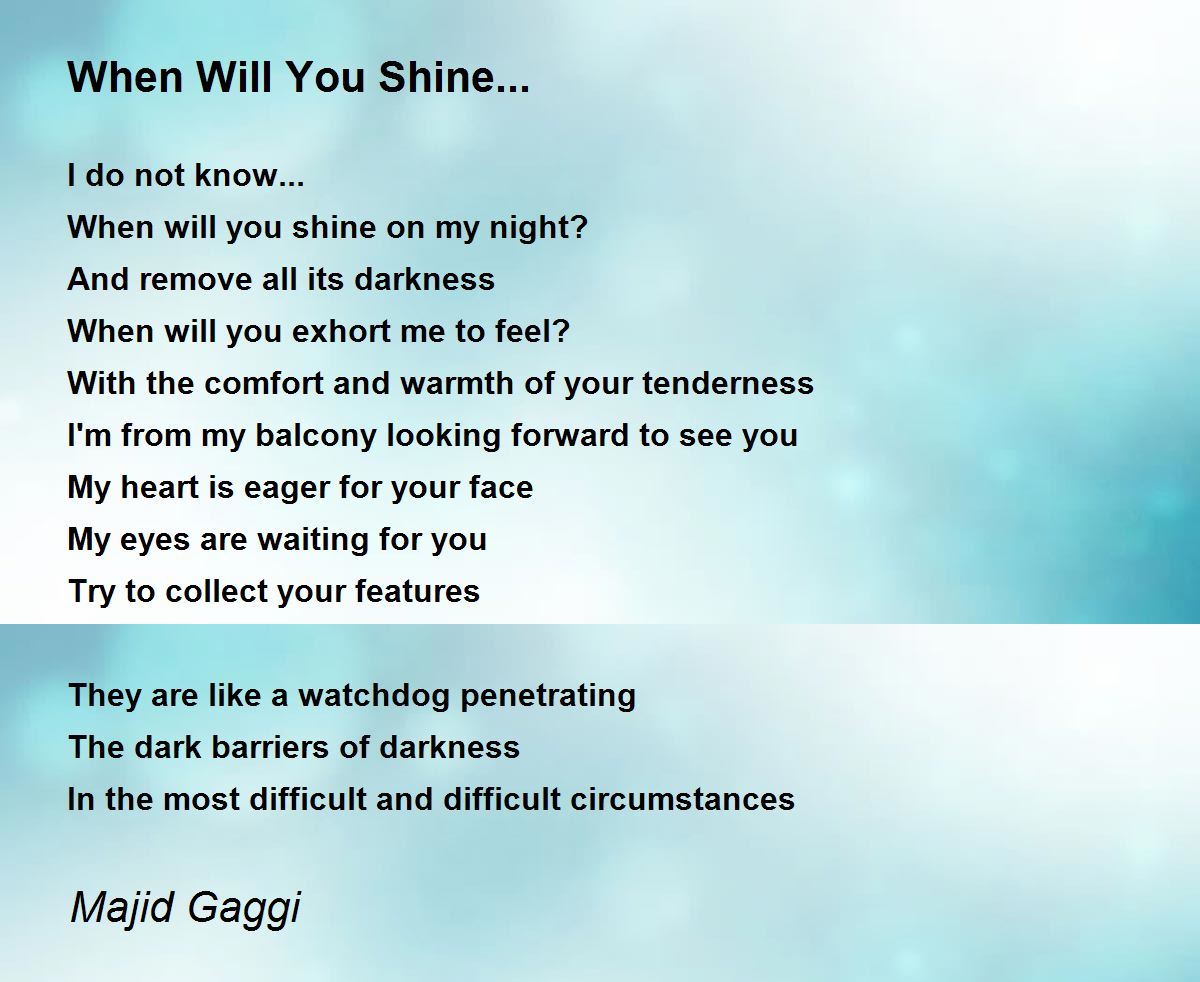 When Will You Shine...

I do not know...
When will you shine on my night?
And remove all its darkness
When will you exhort me to feel?
With the comfort and warmth of your tenderness
I'm from my balcony looking forward to see you
My heart is eager for your face
My eyes are waiting for you
Try to collect your features

They are like a watchdog penetrating
The dark barriers of darkness
In the most difficult and difficult circumstances

Majid Gaggi